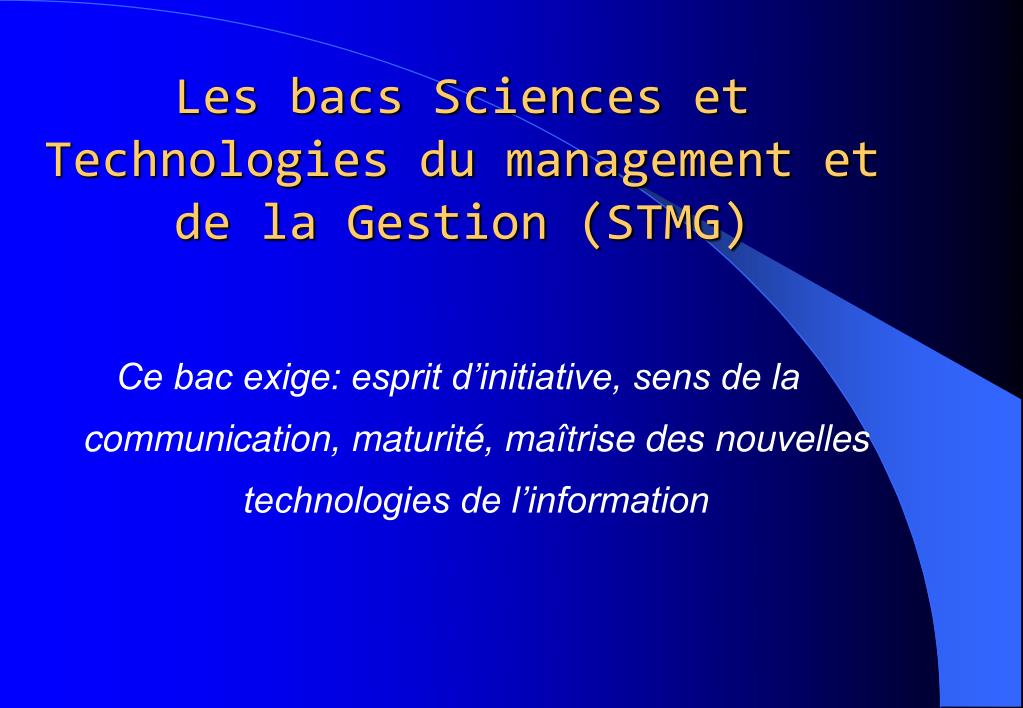 Les bacs Sciences et Technologies du management et de la Gestion (STMG)

Ce bac exige: esprit d’initiative, sens de la communication, maturité, maîtrise des nouvelles technologies de l’information